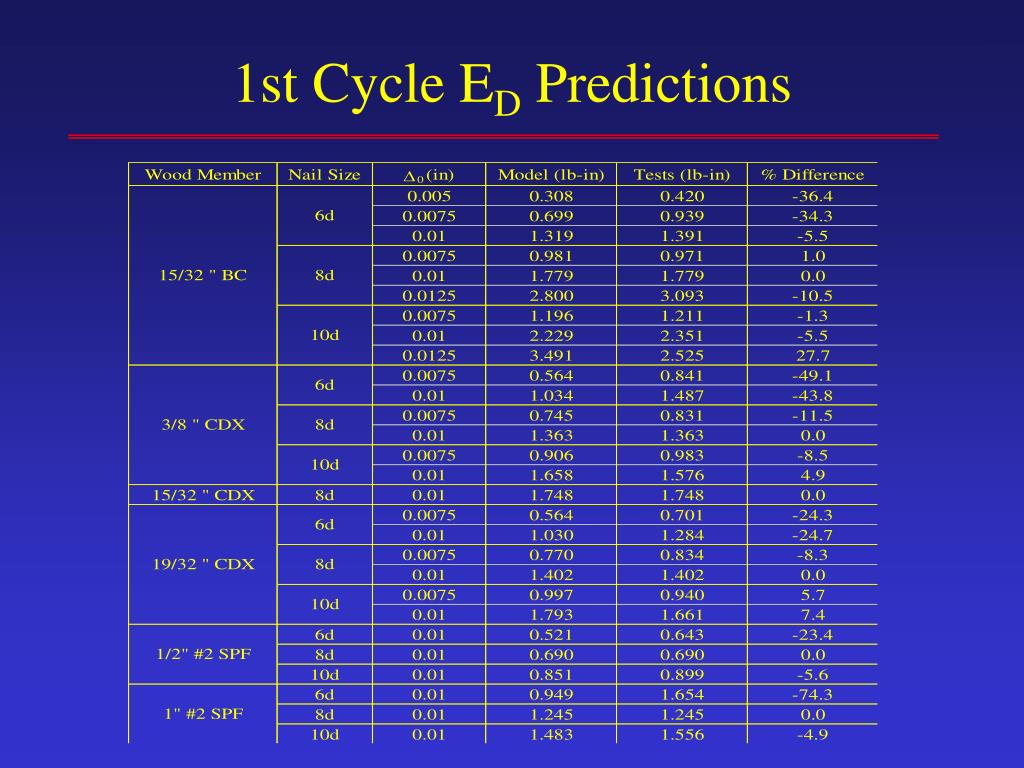 1st Cycle $E_D$ Predictions

| Wood Member | Nail Size | $\Delta_0$ (in) | Model (lb-in) | Tests (lb-in) | % Difference |
|---|---|---|---|---|---|
| 15/32 " BC | 6d | 0.005 | 0.308 | 0.420 | -36.4 |
| | | 0.0075 | 0.699 | 0.939 | -34.3 |
| | | 0.01 | 1.319 | 1.391 | -5.5 |
| | 8d | 0.0075 | 0.981 | 0.971 | 1.0 |
| | | 0.01 | 1.779 | 1.779 | 0.0 |
| | | 0.0125 | 2.800 | 3.093 | -10.5 |
| | 10d | 0.0075 | 1.196 | 1.211 | -1.3 |
| | | 0.01 | 2.229 | 2.351 | -5.5 |
| | | 0.0125 | 3.491 | 2.525 | 27.7 |
| 3/8 " CDX | 6d | 0.0075 | 0.564 | 0.841 | -49.1 |
| | | 0.01 | 1.034 | 1.487 | -43.8 |
| | 8d | 0.0075 | 0.745 | 0.831 | -11.5 |
| | | 0.01 | 1.363 | 1.363 | 0.0 |
| | 10d | 0.0075 | 0.906 | 0.983 | -8.5 |
| | | 0.01 | 1.658 | 1.576 | 4.9 |
| 15/32 " CDX | 8d | 0.01 | 1.748 | 1.748 | 0.0 |
| 19/32 " CDX | 6d | 0.0075 | 0.564 | 0.701 | -24.3 |
| | | 0.01 | 1.030 | 1.284 | -24.7 |
| | 8d | 0.0075 | 0.770 | 0.834 | -8.3 |
| | | 0.01 | 1.402 | 1.402 | 0.0 |
| | 10d | 0.0075 | 0.997 | 0.940 | 5.7 |
| | | 0.01 | 1.793 | 1.661 | 7.4 |
| 1/2" #2 SPF | 6d | 0.01 | 0.521 | 0.643 | -23.4 |
| | 8d | 0.01 | 0.690 | 0.690 | 0.0 |
| | 10d | 0.01 | 0.851 | 0.899 | -5.6 |
| 1" #2 SPF | 6d | 0.01 | 0.949 | 1.654 | -74.3 |
| | 8d | 0.01 | 1.245 | 1.245 | 0.0 |
| | 10d | 0.01 | 1.483 | 1.556 | -4.9 |